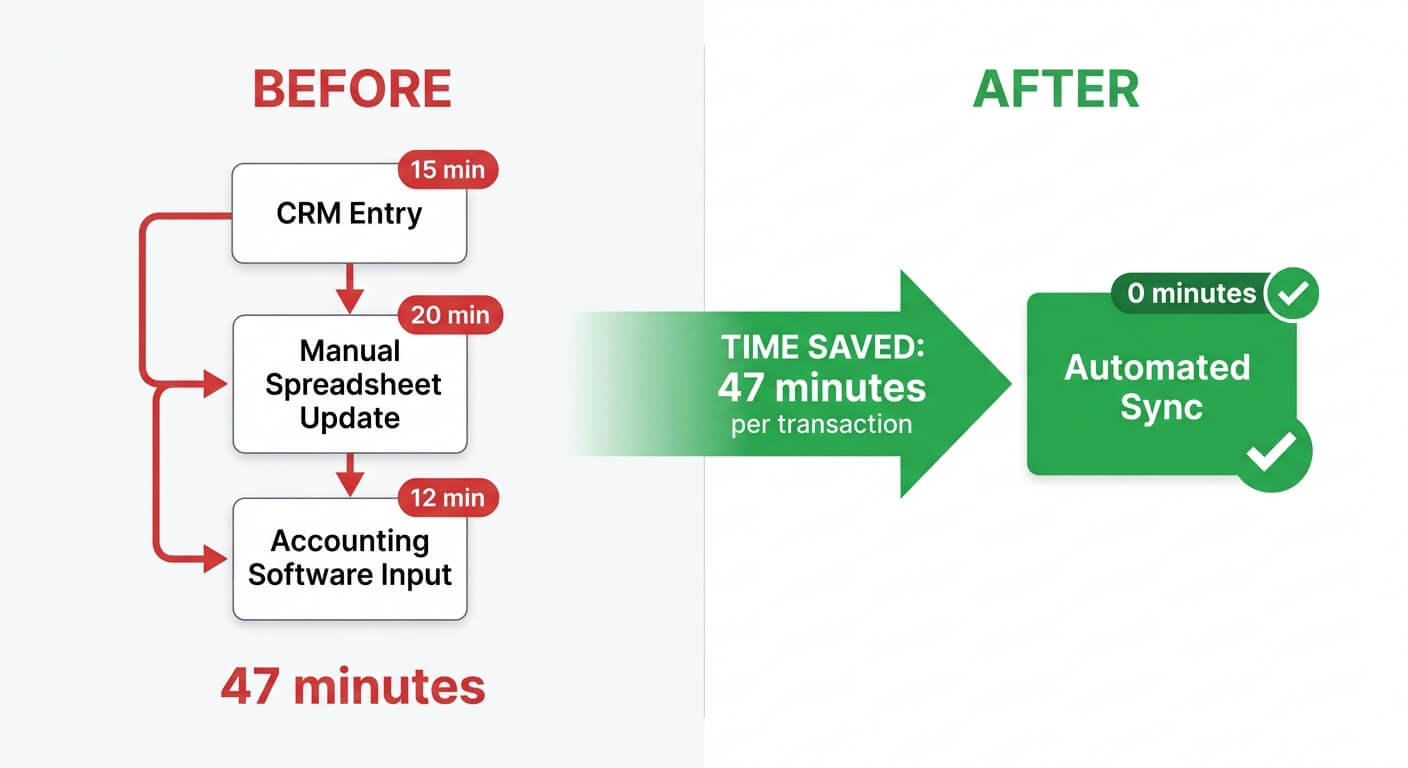 BEFORE

15 min
CRM Entry

20 min
Manual Spreadsheet Update

12 min
Accounting Software Input

47 minutes

TIME SAVED:
47 minutes
per transaction

AFTER

0 minutes
Automated Sync